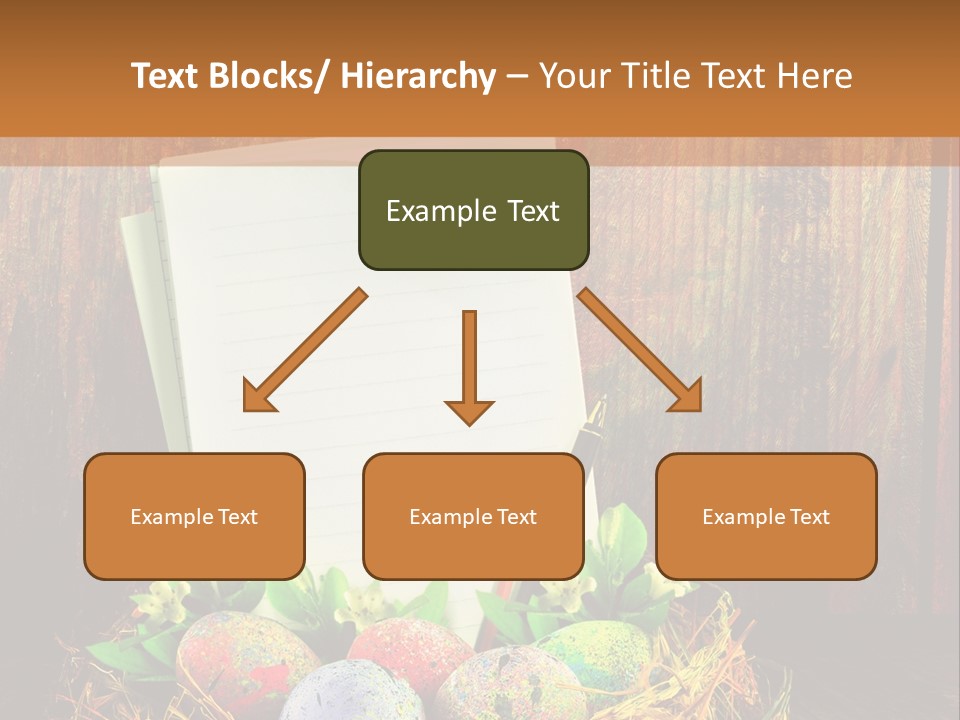 Text Blocks/ Hierarchy – Your Title Text Here

Example Text

Example Text

Example Text

Example Text